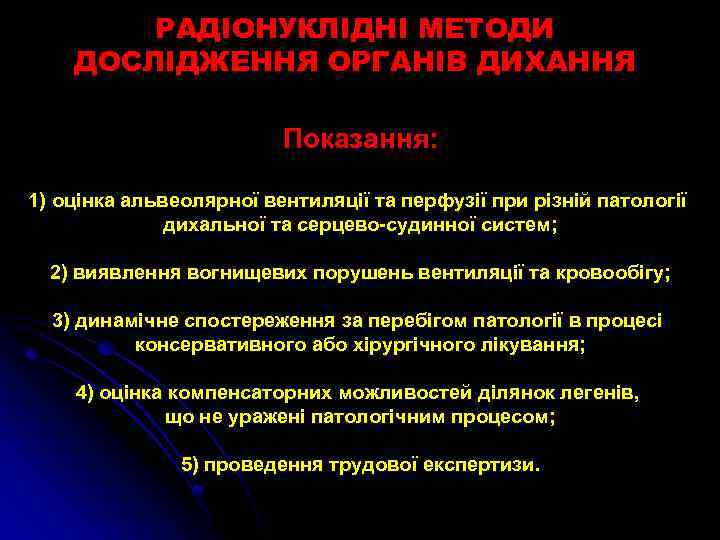 РАДІОНУКЛІДНІ МЕТОДИ ДОСЛІДЖЕННЯ ОРГАНІВ ДИХАННЯ

Показання:

1) оцінка альвеолярної вентиляції та перфузії при різній патології дихальної та серцево-судинної систем;

2) виявлення вогнищевих порушень вентиляції та кровообігу;

3) динамічне спостереження за перебігом патології в процесі консервативного або хірургічного лікування;

4) оцінка компенсаторних можливостей ділянок легенів, що не уражені патологічним процесом;

5) проведення трудової експертизи.